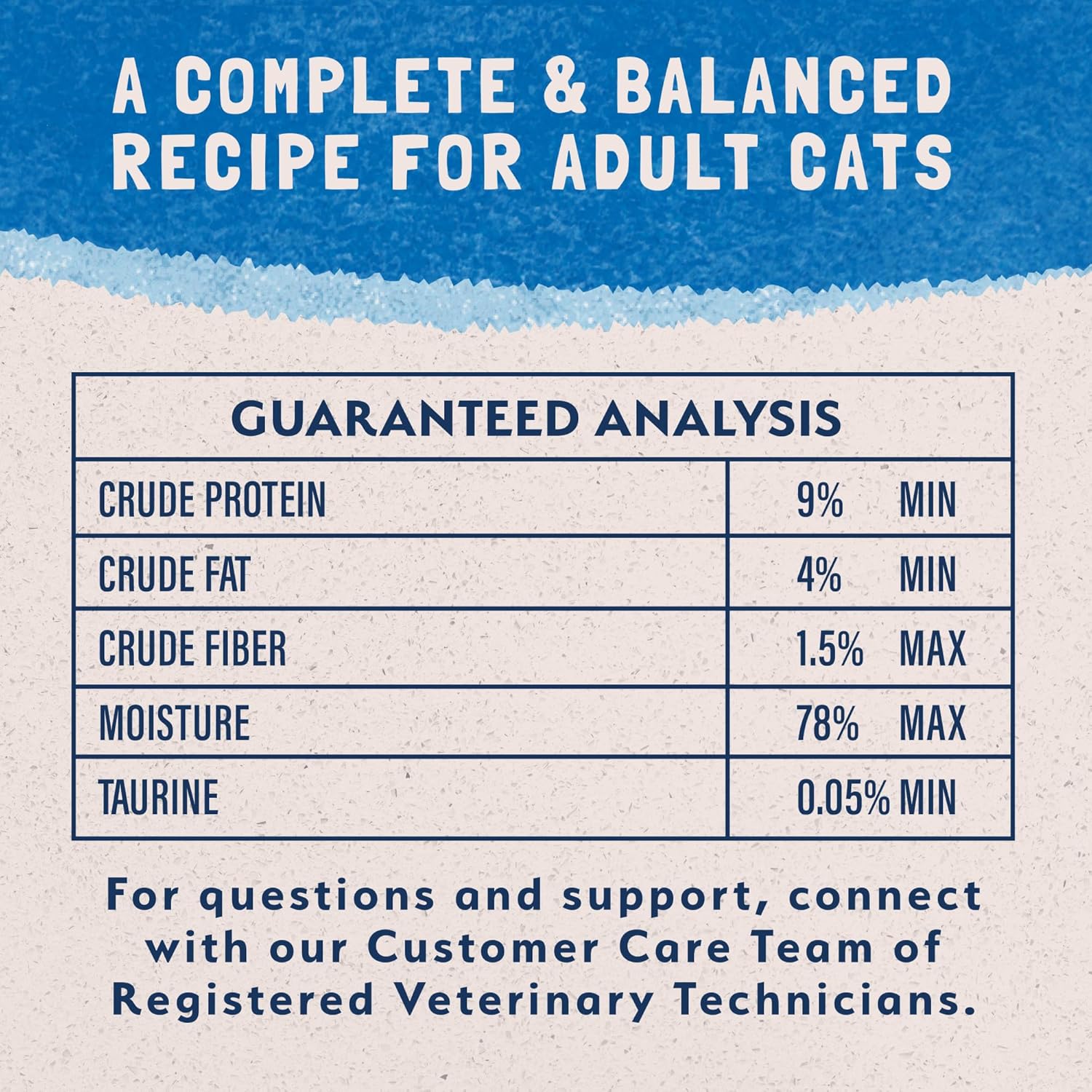 A COMPLETE & BALANCED RECIPE FOR ADULT CATS

| GUARANTEED ANALYSIS | |
|---|---|
| CRUDE PROTEIN | 9% MIN |
| CRUDE FAT | 4% MIN |
| CRUDE FIBER | 1.5% MAX |
| MOISTURE | 78% MAX |
| TAURINE | 0.05% MIN |

For questions and support, connect with our Customer Care Team of Registered Veterinary Technicians.